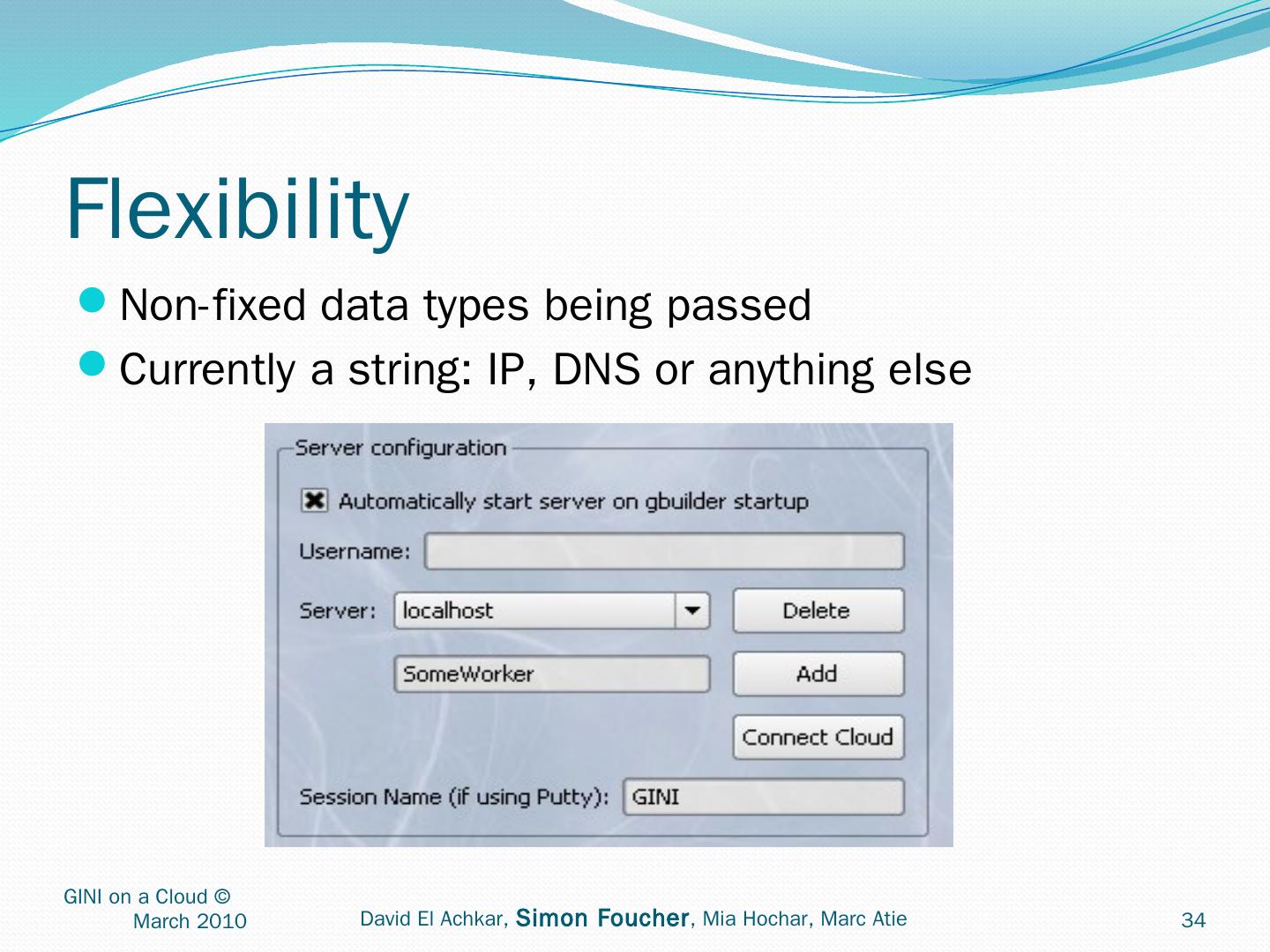 Flexibility

Non-fixed data types being passed

Currently a string: IP, DNS or anything else

Server configuration

Automatically start server on gbuilder startup

Username:

Server: localhost

Delete

SomeWorker

Add

Connect Cloud

Session Name (if using Putty): GINI

GINI on a Cloud © March 2010

David El Achkar, Simon Foucher, Mia Hochar, Marc Atie

34